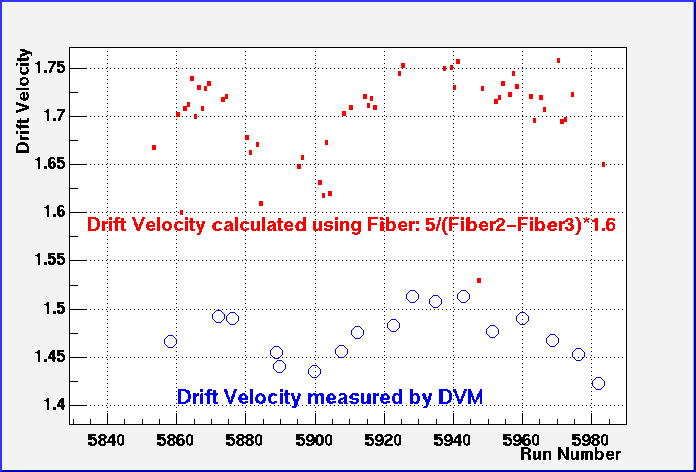 Drift Velocity

1.75
1.7
1.65
1.6
1.55
1.5
1.45
1.4

Drift Velocity calculated using Fiber: 5/(Fiber2−Fiber3)*1.6

Drift Velocity measured by DVM

5840 5860 5880 5900 5920 5940 5960 5980

Run Number